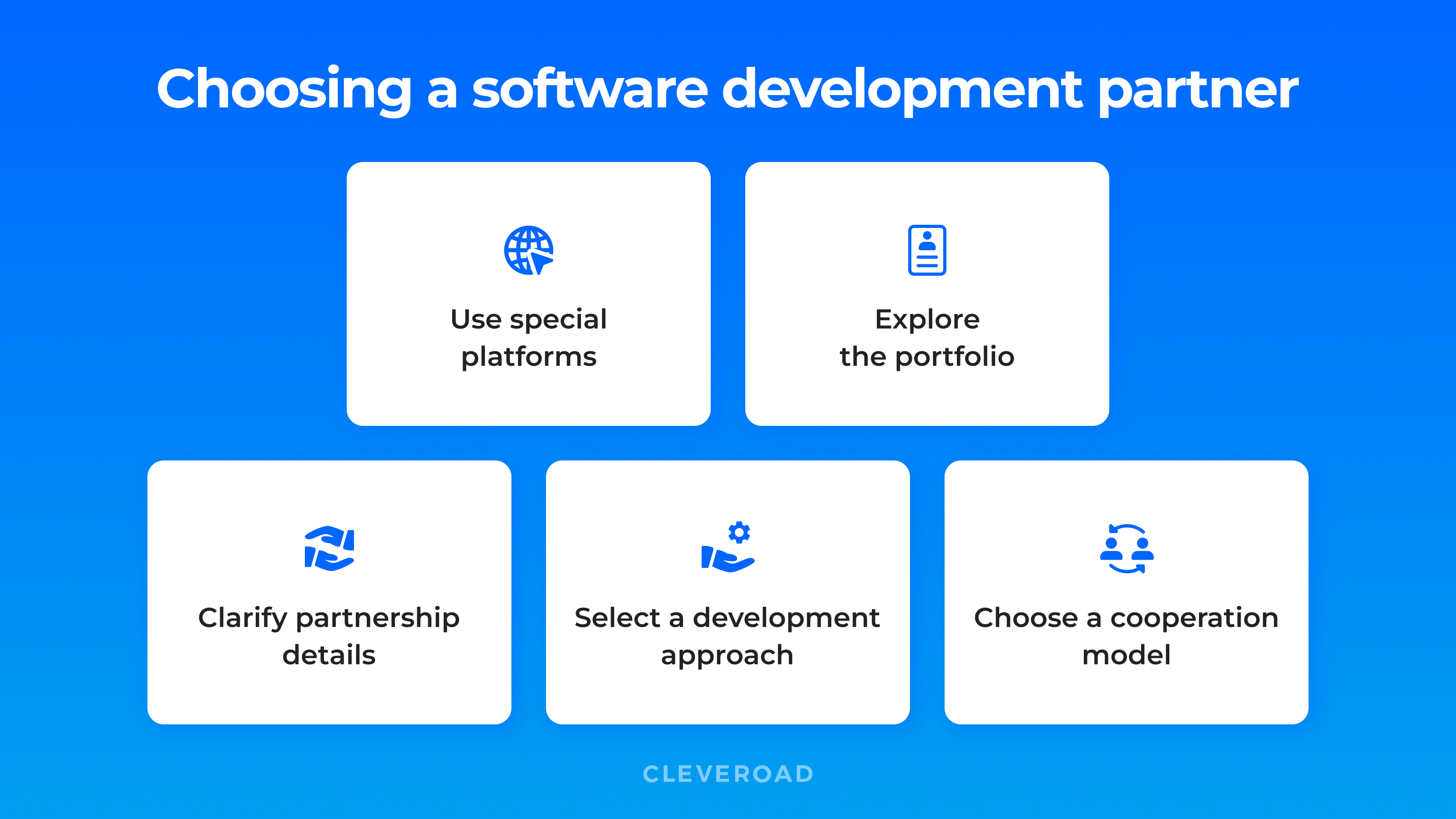 Choosing a software development partner

Use special platforms

Explore the portfolio

Clarify partnership details

Select a development approach

Choose a cooperation model

CLEVEROAD